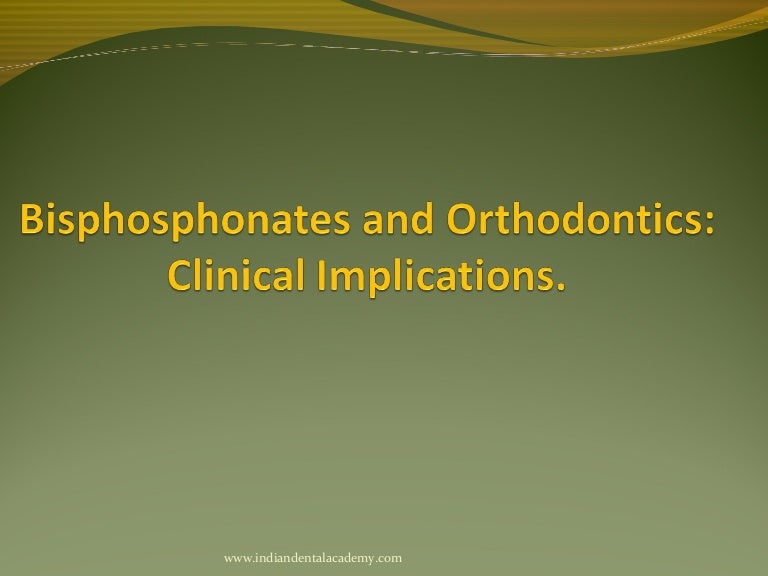 Bisphosphonates and Orthodontics: Clinical Implications.

www.indiandentalacademy.com